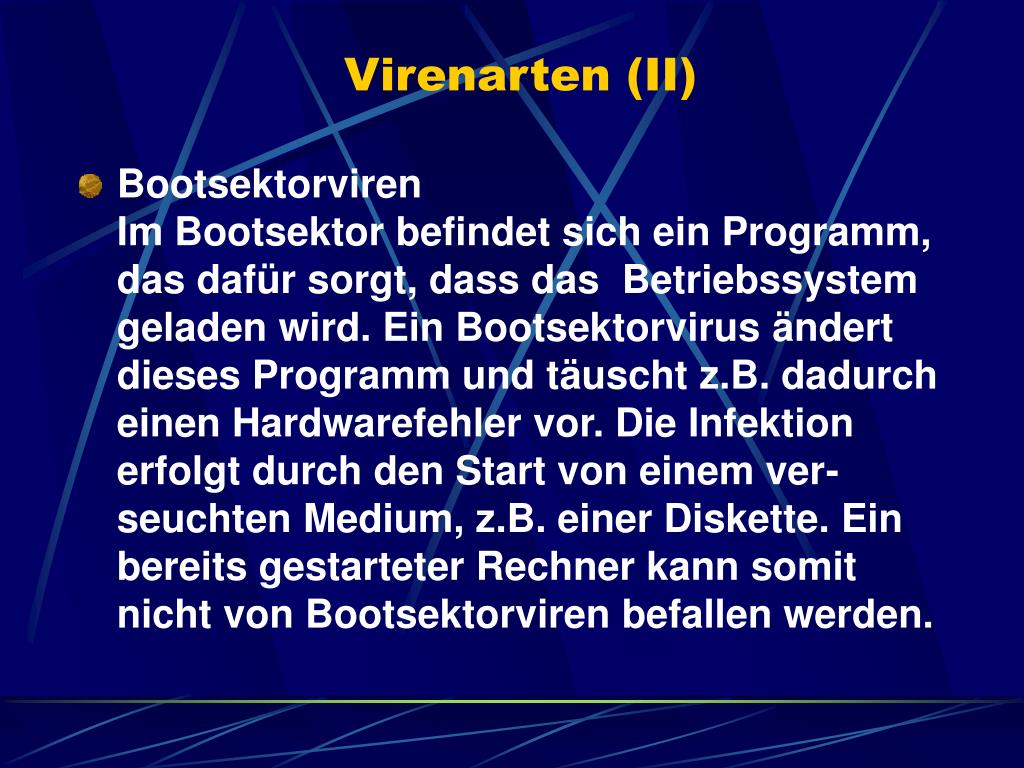 Virenarten (II)

Bootsektorviren
Im Bootsektor befindet sich ein Programm, das dafür sorgt, dass das Betriebssystem geladen wird. Ein Bootsektorvirus ändert dieses Programm und täuscht z.B. dadurch einen Hardwarefehler vor. Die Infektion erfolgt durch den Start von einem verseuchten Medium, z.B. einer Diskette. Ein bereits gestarteter Rechner kann somit nicht von Bootsektorviren befallen werden.